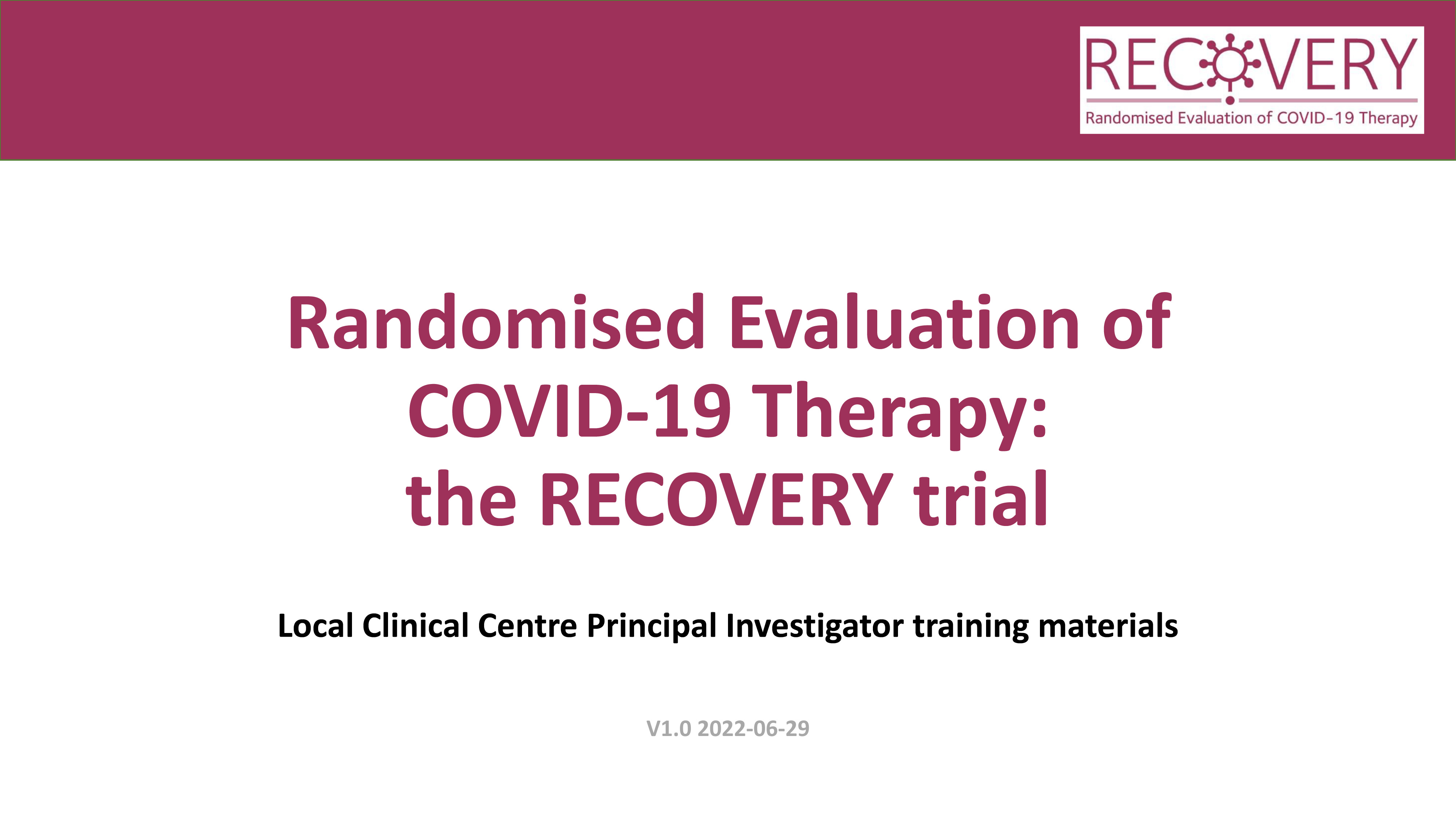 RECOVERY
Randomised Evaluation of COVID-19 Therapy

Randomised Evaluation of COVID-19 Therapy: the RECOVERY trial

Local Clinical Centre Principal Investigator training materials

V1.0 2022-06-29